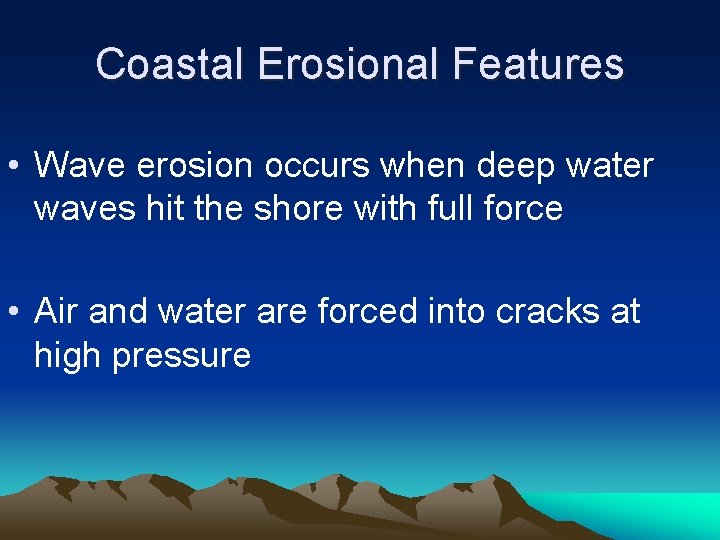 Coastal Erosional Features

• Wave erosion occurs when deep water waves hit the shore with full force

• Air and water are forced into cracks at high pressure